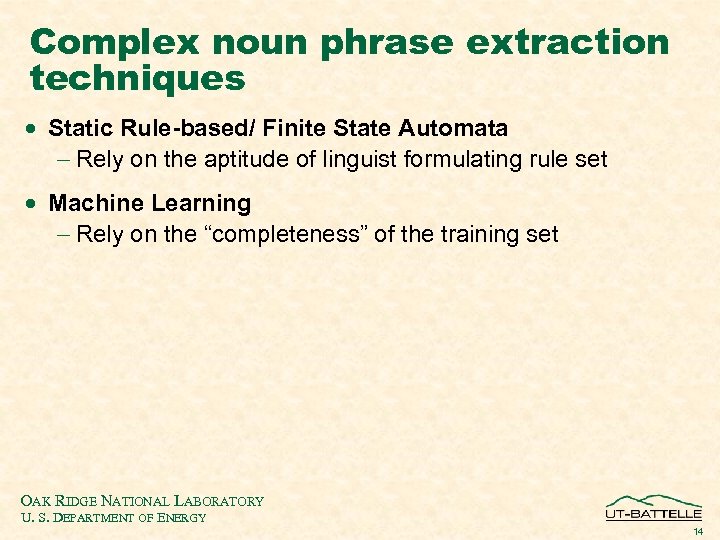 Complex noun phrase extraction techniques

• Static Rule-based/ Finite State Automata
– Rely on the aptitude of linguist formulating rule set

• Machine Learning
– Rely on the “completeness” of the training set

OAK RIDGE NATIONAL LABORATORY
U. S. DEPARTMENT OF ENERGY

UT-BATTELLE

14